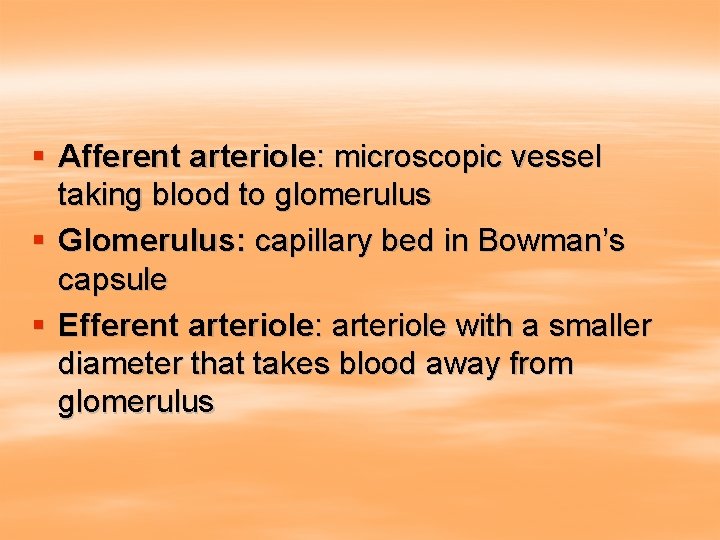 ▪ Afferent arteriole: microscopic vessel taking blood to glomerulus
▪ Glomerulus: capillary bed in Bowman's capsule
▪ Efferent arteriole: arteriole with a smaller diameter that takes blood away from glomerulus